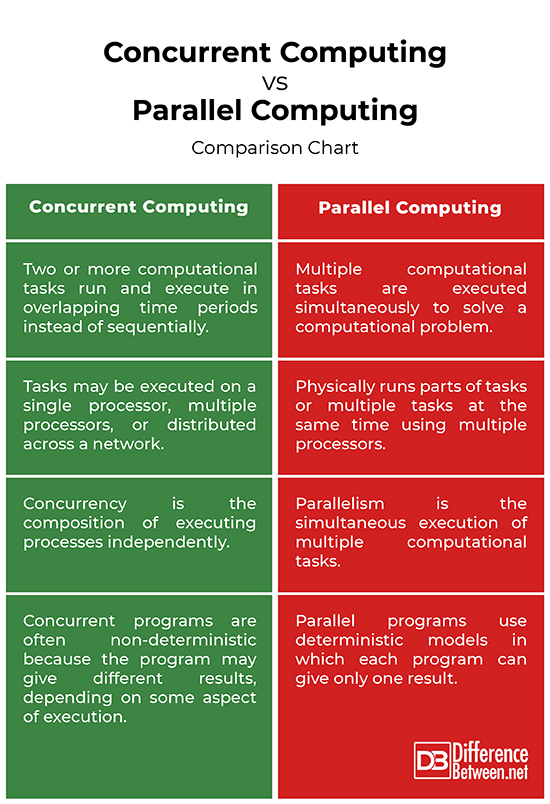 Concurrent Computing
VS
Parallel Computing

Comparison Chart

| Concurrent Computing | Parallel Computing |
|---|---|
| Two or more computational tasks run and execute in overlapping time periods instead of sequentially. | Multiple computational tasks are executed simultaneously to solve a computational problem. |
| Tasks may be executed on a single processor, multiple processors, or distributed across a network. | Physically runs parts of tasks or multiple tasks at the same time using multiple processors. |
| Concurrency is the composition of executing processes independently. | Parallelism is the simultaneous execution of multiple computational tasks. |
| Concurrent programs are often non-deterministic because the program may give different results, depending on some aspect of execution. | Parallel programs use deterministic models in which each program can give only one result. |

DB Difference Between.net